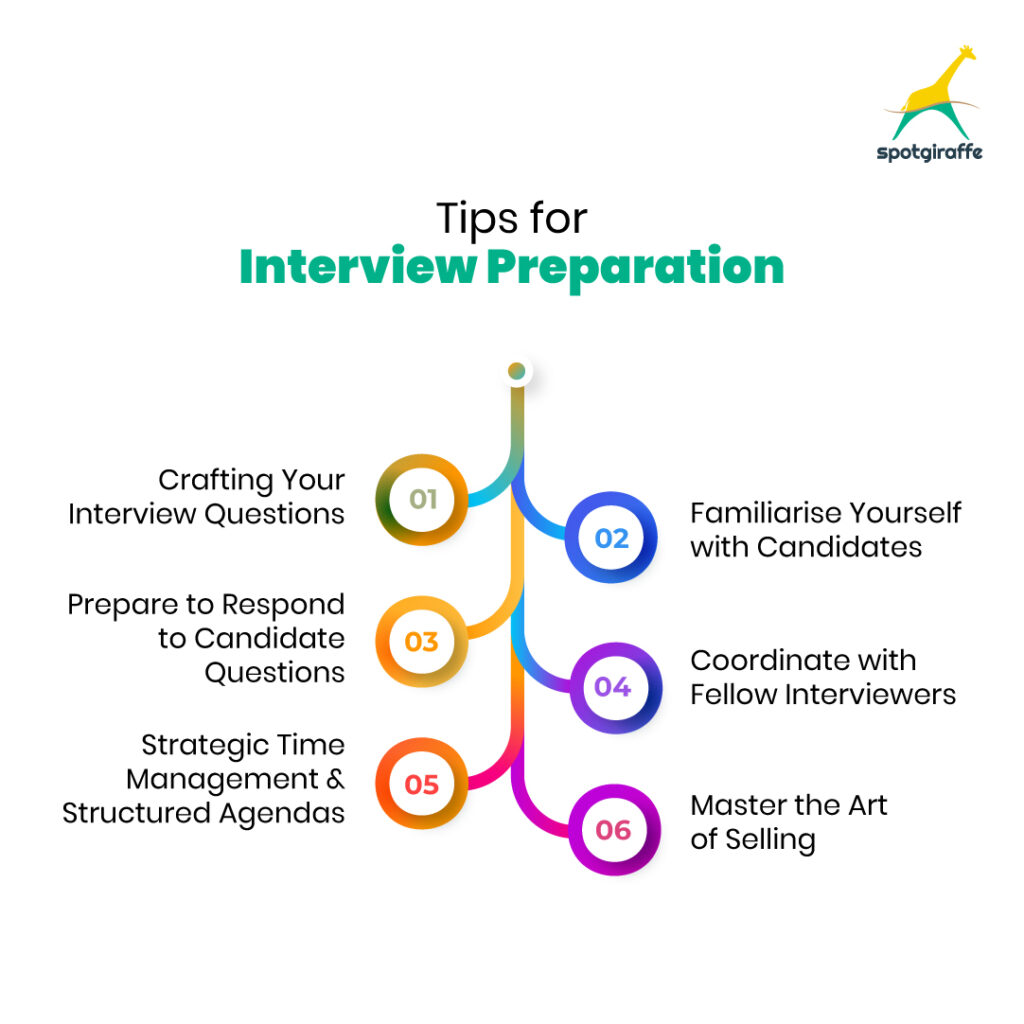 spotgiraffe

Tips for
Interview Preparation

Crafting Your Interview Questions
01

02
Familiarise Yourself with Candidates

Prepare to Respond to Candidate Questions
03

04
Coordinate with Fellow Interviewers

Strategic Time Management & Structured Agendas
05

06
Master the Art of Selling